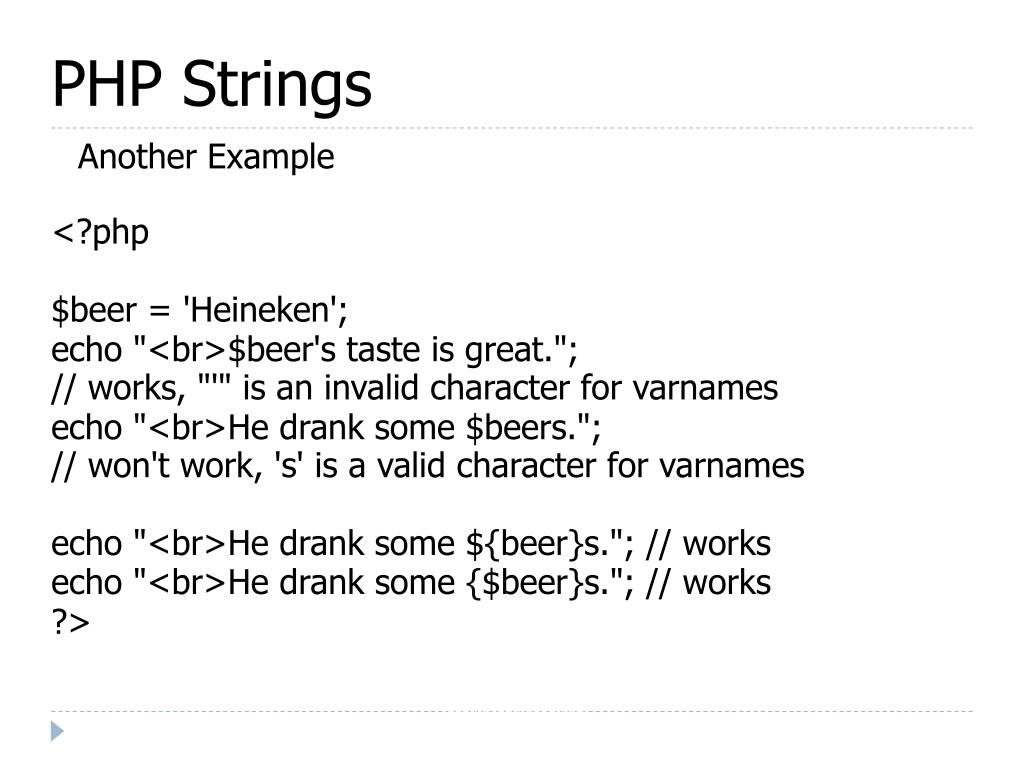 PHP Strings

Another Example

<?php

$beer = 'Heineken';
echo "<br>$beer's taste is great.";
// works, "'" is an invalid character for varnames
echo "<br>He drank some $beers.";
// won't work, 's' is a valid character for varnames

echo "<br>He drank some ${beer}s."; // works
echo "<br>He drank some {$beer}s."; // works
?>